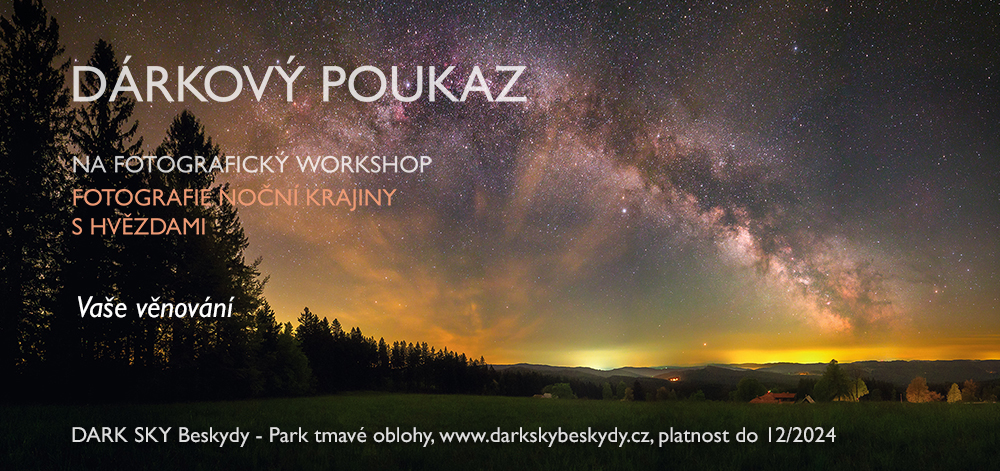 DÁRKOVÝ POUKAZ

NA FOTOGRAFICKÝ WORKSHOP
FOTOGRAFIE NOČNÍ KRAJINY
S HVĚZDAMI

Vaše věnování

DARK SKY Beskydy - Park tmavé oblohy, www.darkskybeskydy.cz, platnost do 12/2024